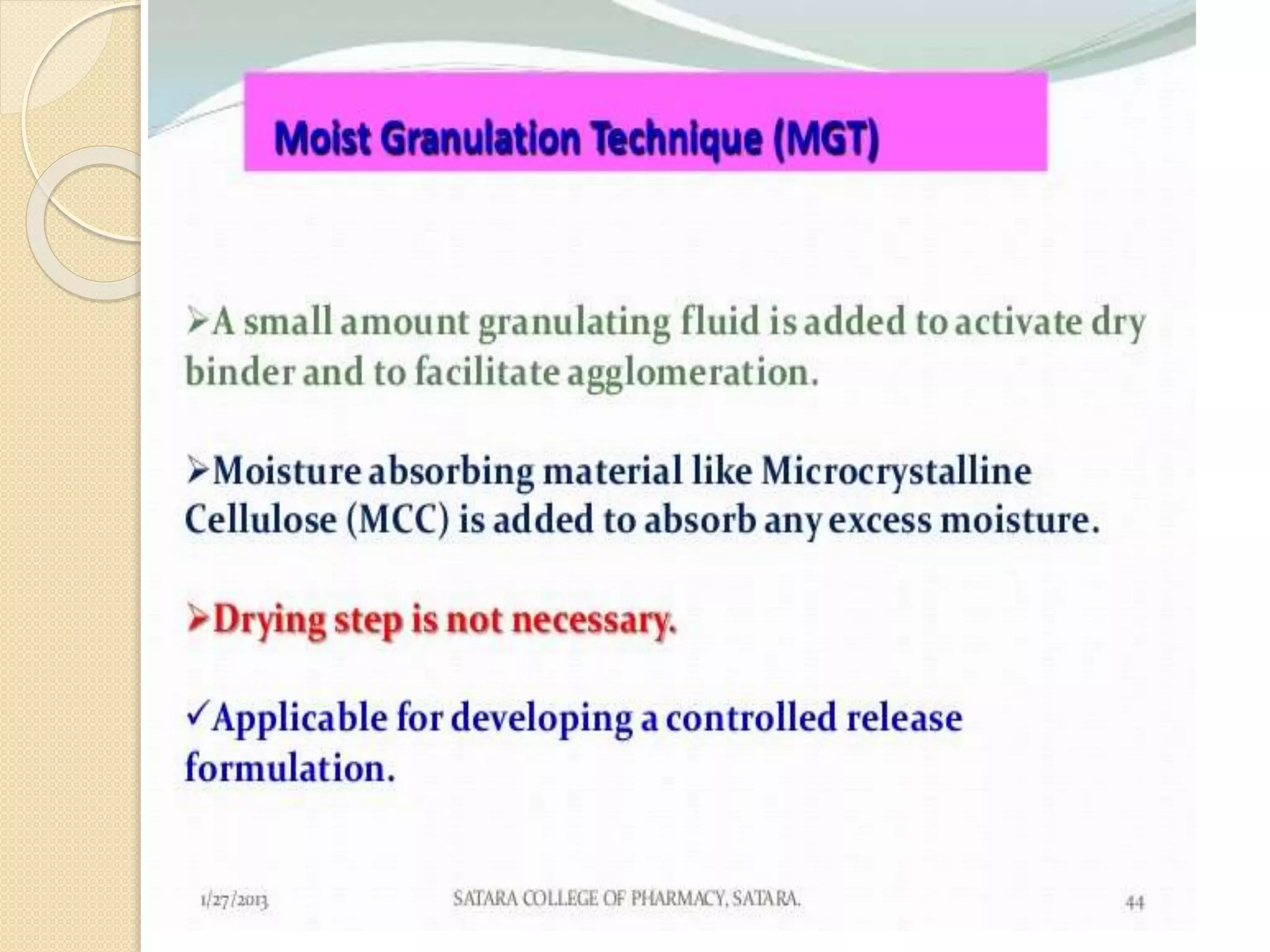 Moist Granulation Technique (MGT)

➢A small amount granulating fluid is added to activate dry binder and to facilitate agglomeration.

➢Moisture absorbing material like Microcrystalline Cellulose (MCC) is added to absorb any excess moisture.

➢Drying step is not necessary.

✓Applicable for developing a controlled release formulation.

1/27/2013

SATARA COLLEGE OF PHARMACY, SATARA.

44